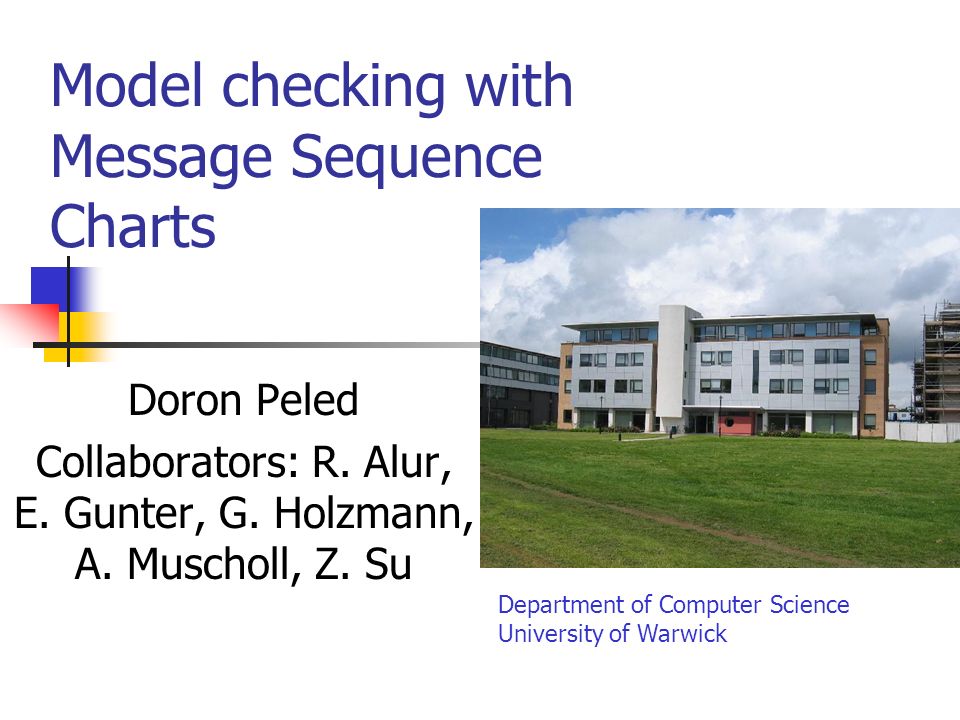 Model checking with Message Sequence Charts

Doron Peled

Collaborators: R. Alur, E. Gunter, G. Holzmann, A. Muscholl, Z. Su

Department of Computer Science
University of Warwick